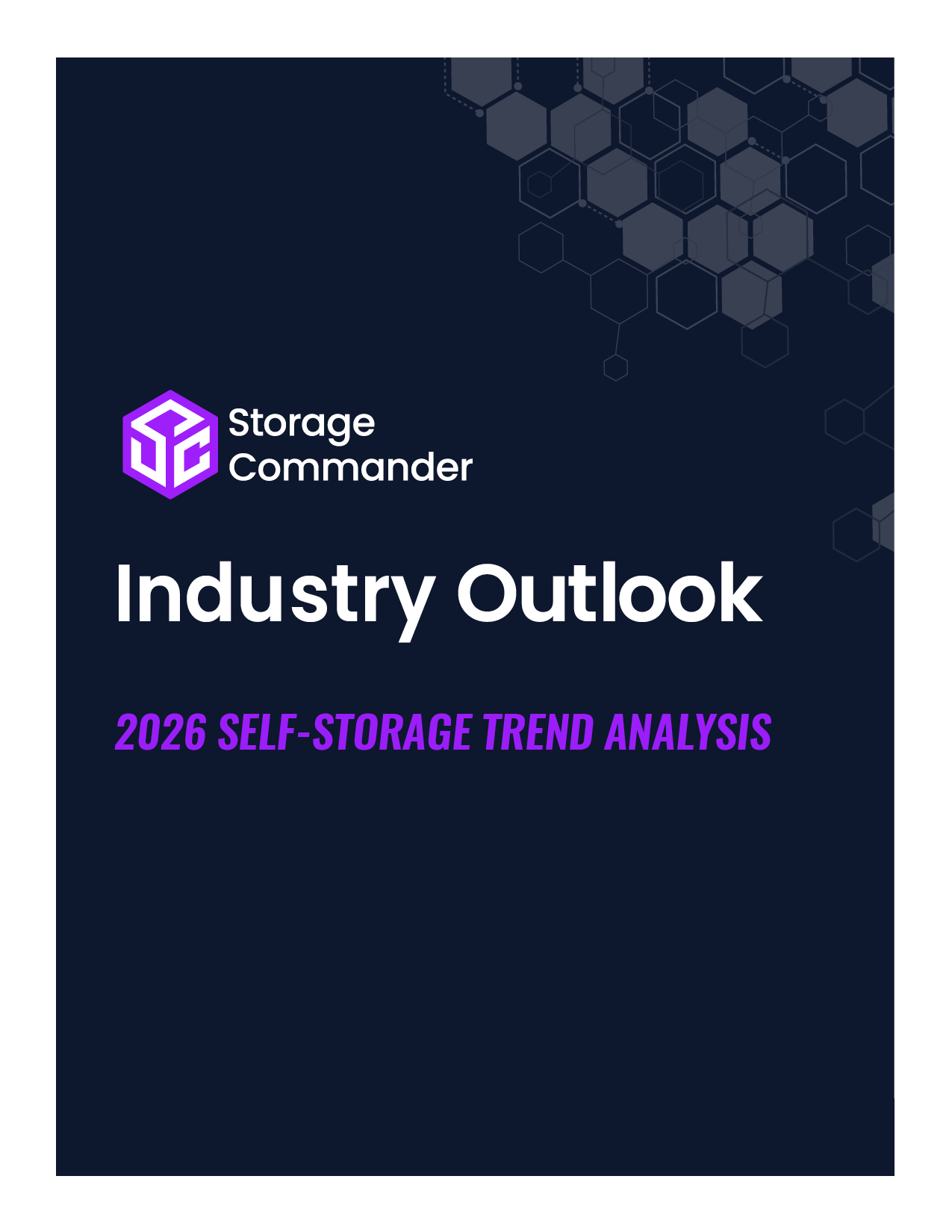 Storage Commander

Industry Outlook

2026 SELF-STORAGE TREND ANALYSIS